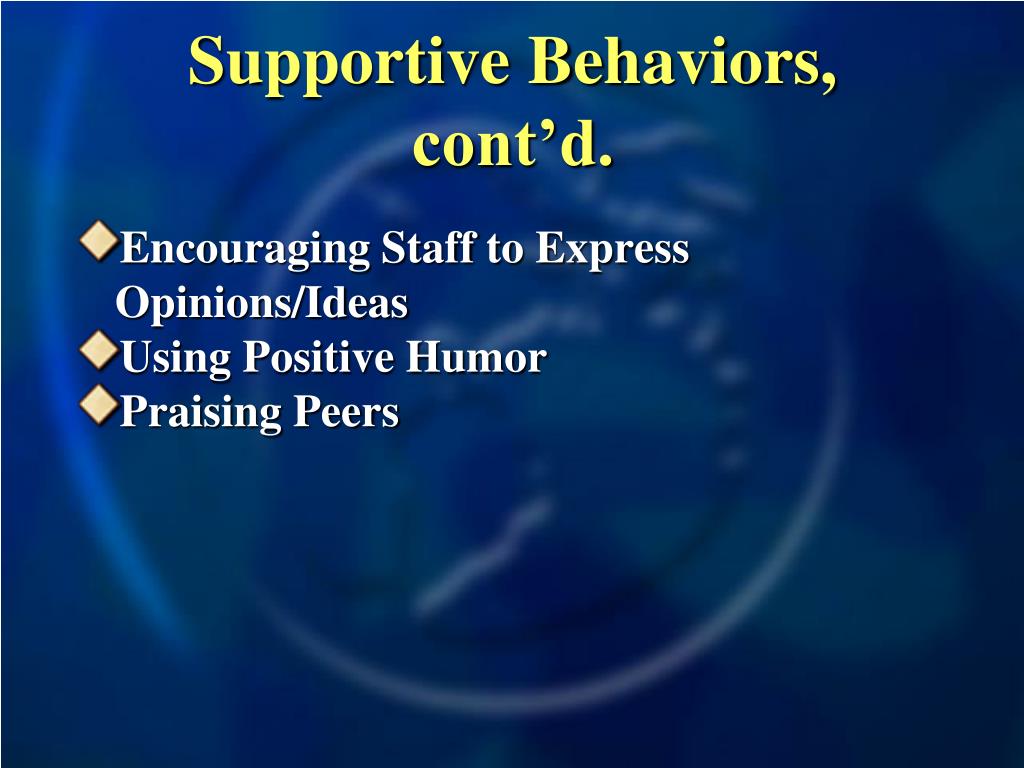 Supportive Behaviors, cont’d.

Encouraging Staff to Express Opinions/Ideas
Using Positive Humor
Praising Peers